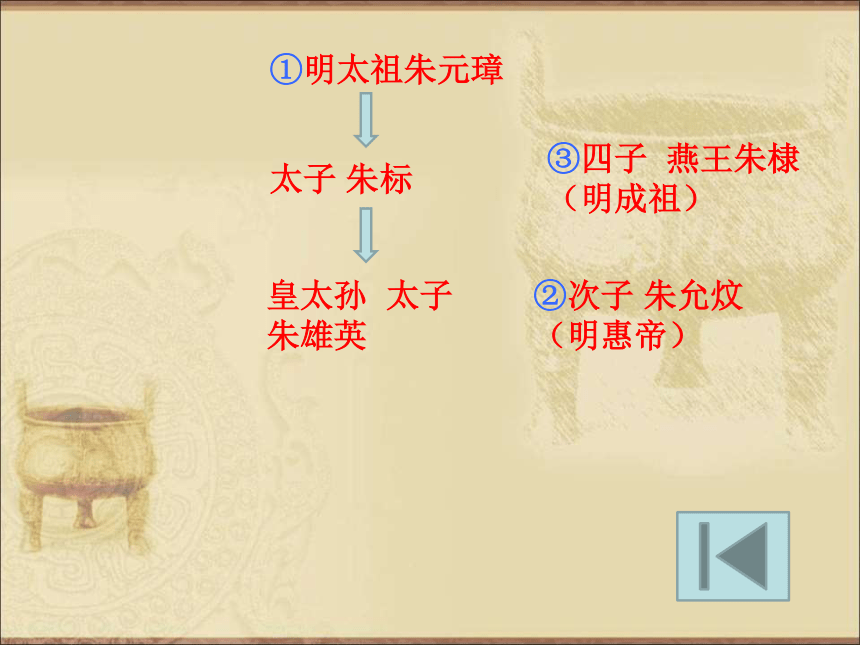 ①明太祖朱元璋

太子 朱标

皇太孙 太子
朱雄英

③四子 燕王朱棣
（明成祖）

②次子 朱允炆
（明惠帝）